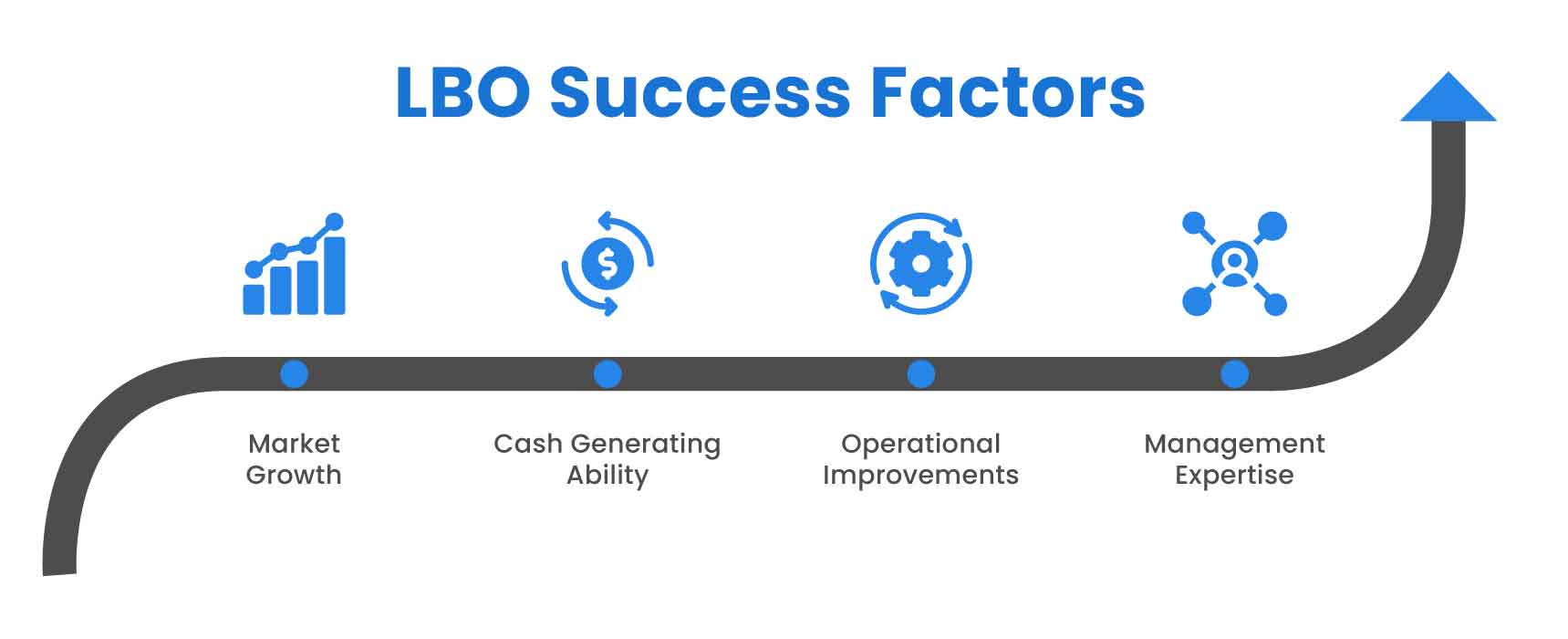 LBO Success Factors

$

Market Growth

Cash Generating Ability

Operational Improvements

Management Expertise